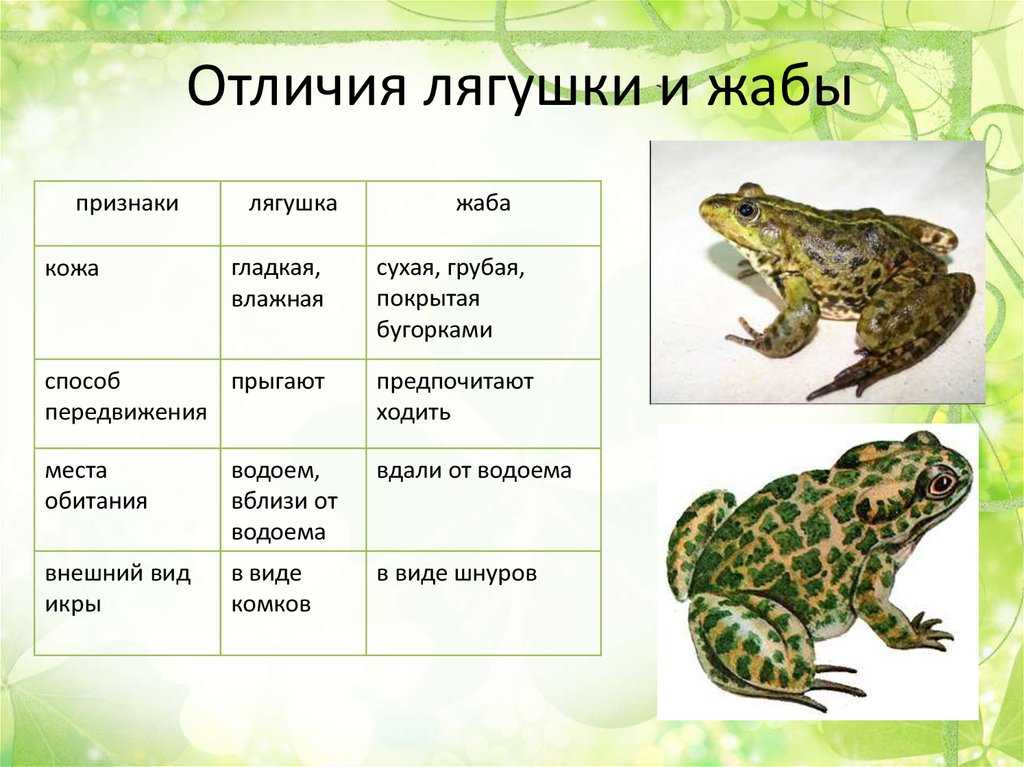 Отличия лягушки и жабы

| признаки | лягушка | жаба |
|---|---|---|
| кожа | гладкая, влажная | сухая, грубая, покрытая бугорками |
| способ передвижения | прыгают | предпочитают ходить |
| места обитания | водоем, вблизи от водоема | вдали от водоема |
| внешний вид икры | в виде комков | в виде шнуров |